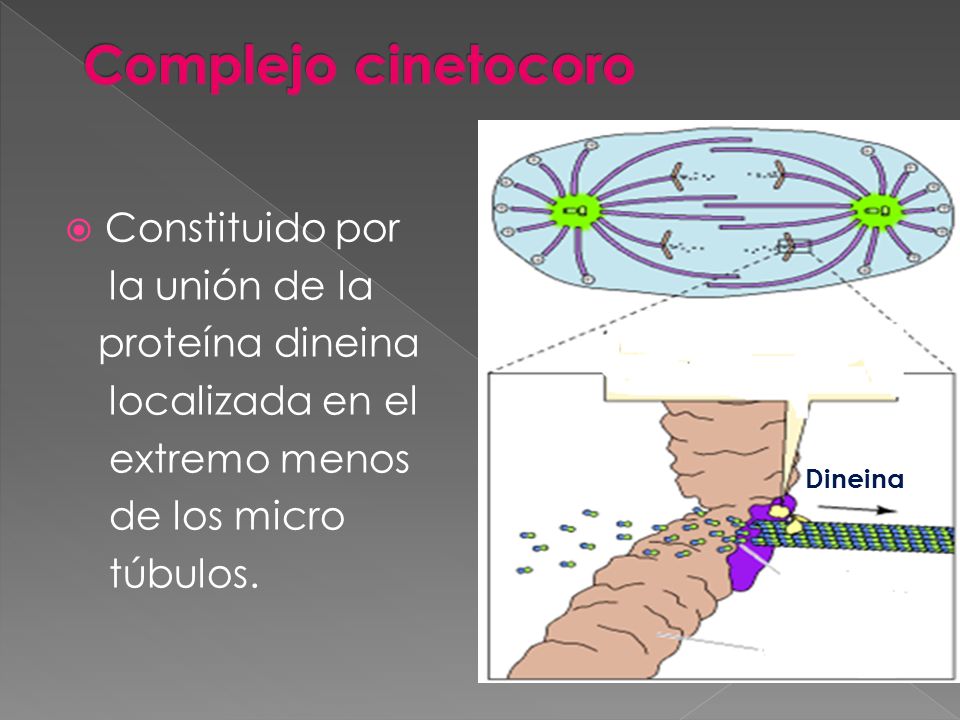 Complejo cinetocoro

Constituido por la unión de la proteína dineina localizada en el extremo menos de los micro túbulos.

Dineina